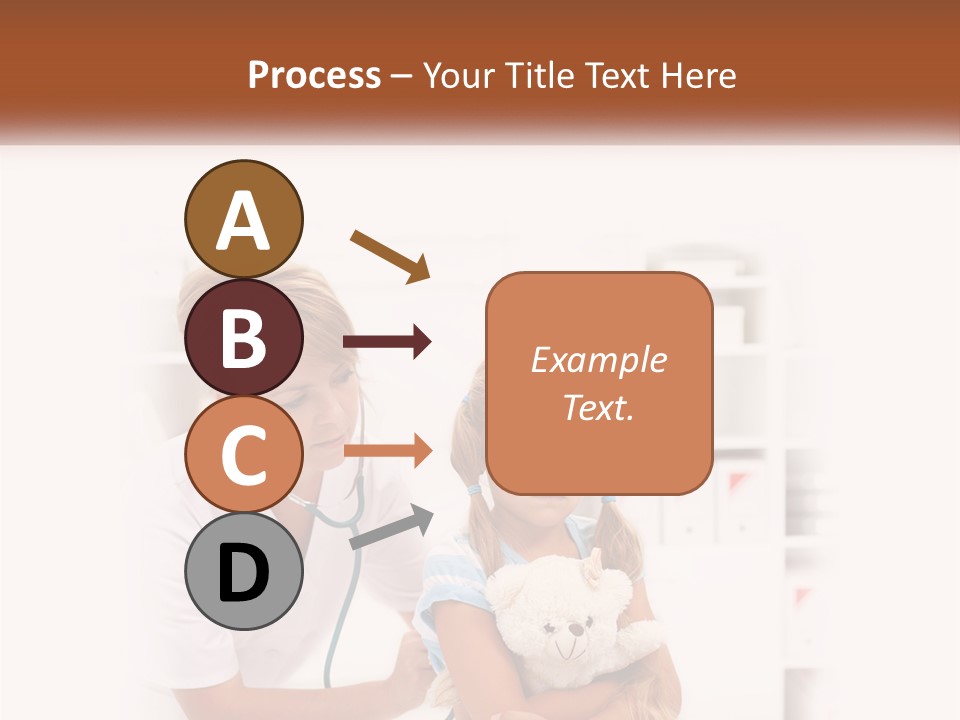 Process – Your Title Text Here

A

B

C

D

Example Text.